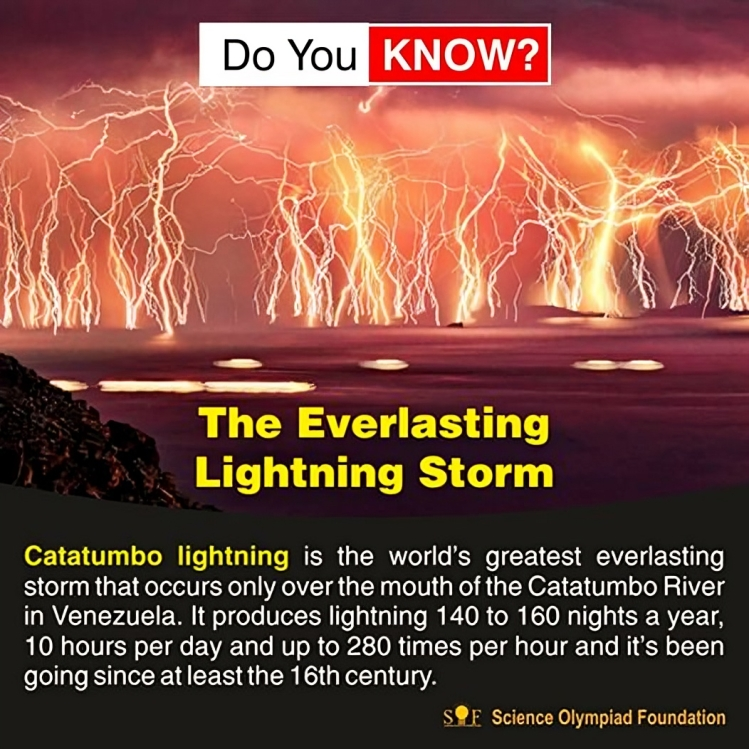 Do You KNOW?

The Everlasting Lightning Storm

Catatumbo lightning is the world's greatest everlasting storm that occurs only over the mouth of the Catatumbo River in Venezuela. It produces lightning 140 to 160 nights a year, 10 hours per day and up to 280 times per hour and it's been going since at least the 16th century.

SOF Science Olympiad Foundation